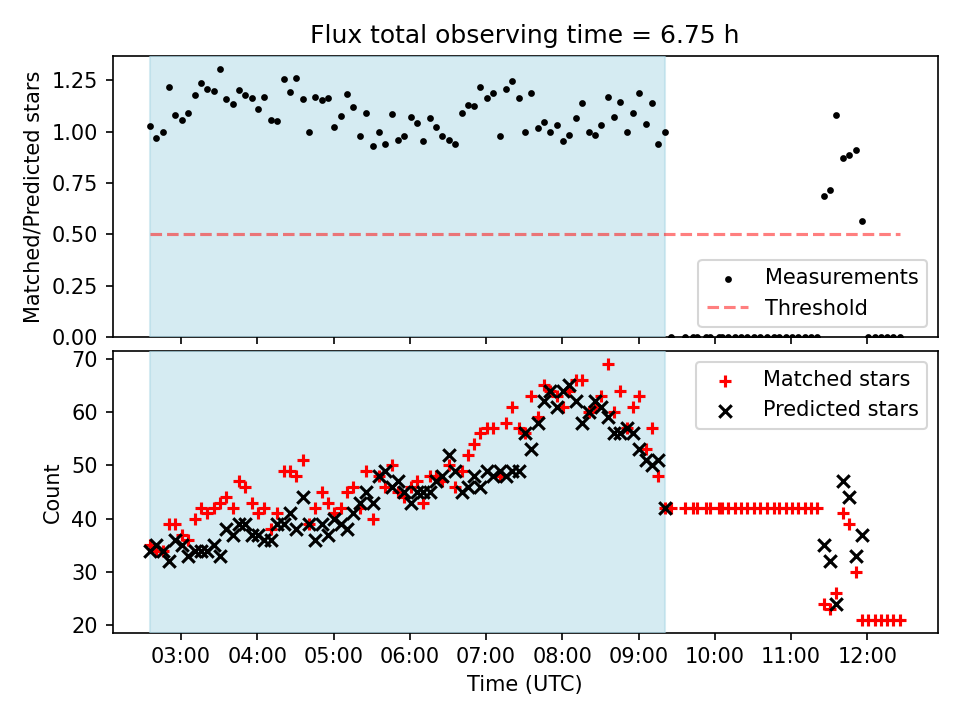 Flux total observing time = 6.75 h

Matched/Predicted stars

1.25
1.00
0.75
0.50
0.25
0.00

Measurements
Threshold

Count

70
60
50
40
30
20

Matched stars
Predicted stars

03:00 04:00 05:00 06:00 07:00 08:00 09:00 10:00 11:00 12:00

Time (UTC)